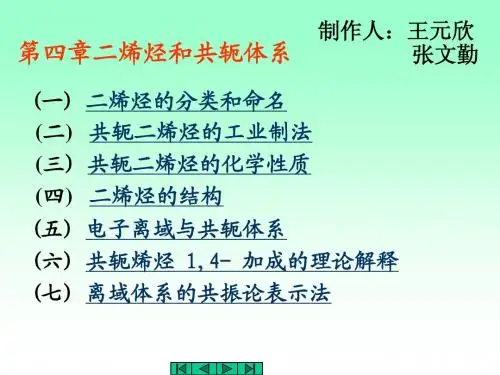 制作人：王元欣
张文勤

第四章二烯烃和共轭体系

（一） 二烯烃的分类和命名
（二） 共轭二烯烃的工业制法
（三） 共轭二烯烃的化学性质
（四） 二烯烃的结构
（五） 电子离域与共轭体系
（六） 共轭烯烃 1,4- 加成的理论解释
（七） 离域体系的共振论表示法